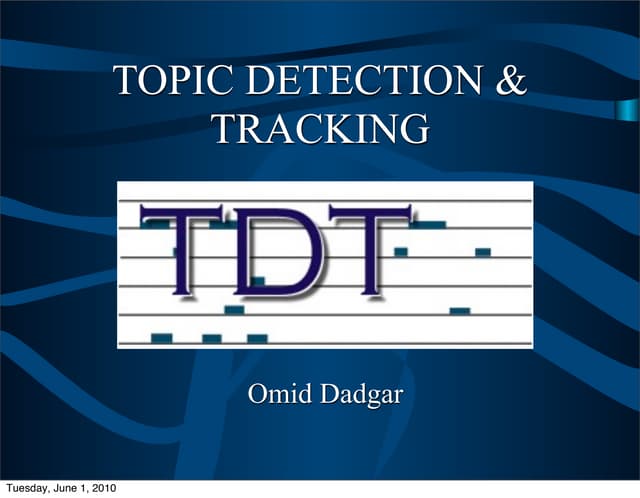 TOPIC DETECTION & TRACKING

TDT

Omid Dadgar

Tuesday, June 1, 2010